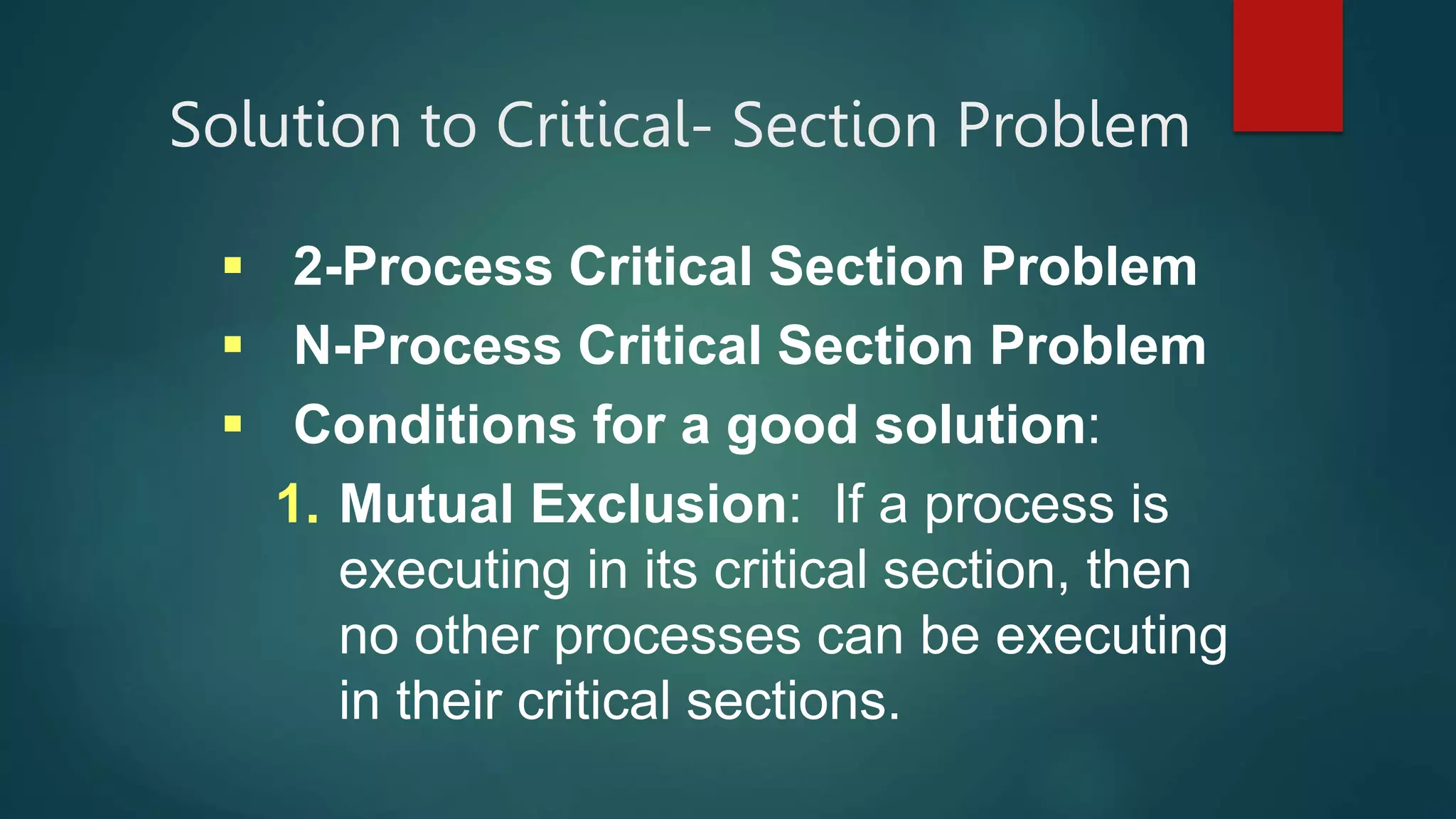 Solution to Critical- Section Problem

▪ 2-Process Critical Section Problem
▪ N-Process Critical Section Problem
▪ Conditions for a good solution:

1. Mutual Exclusion: If a process is executing in its critical section, then no other processes can be executing in their critical sections.